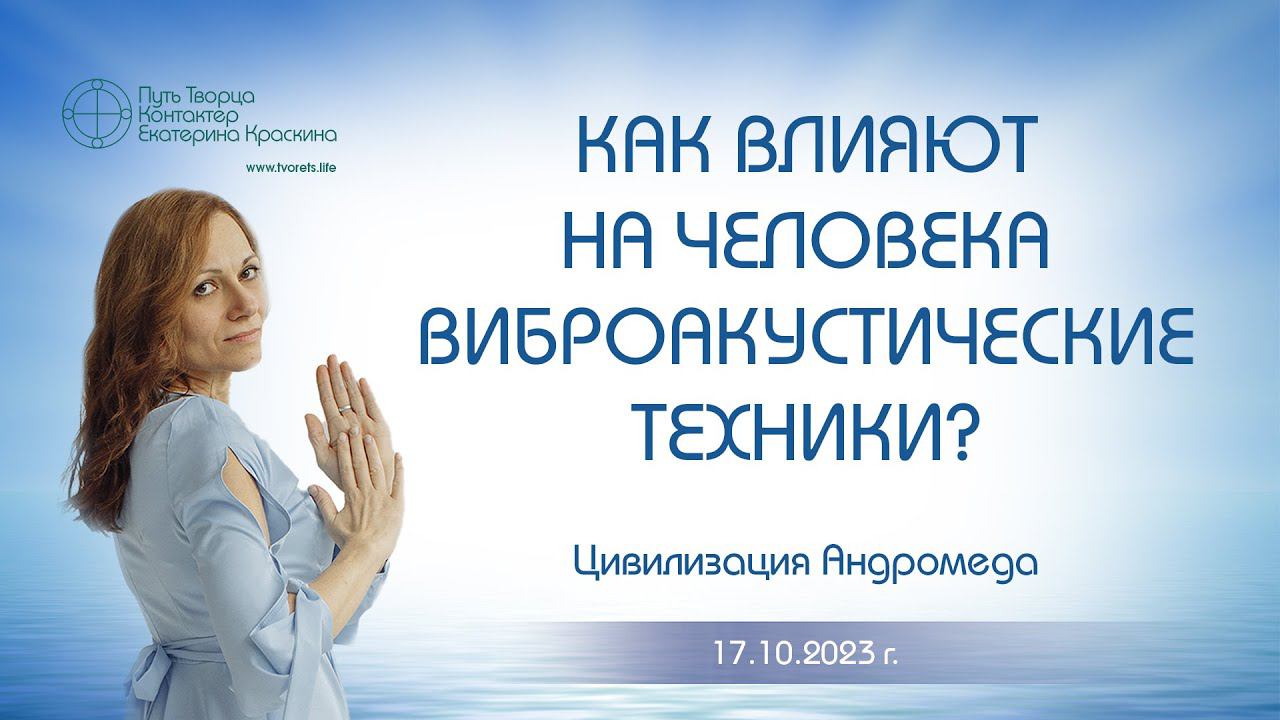 Путь Творца
Контактер
Екатерина Краскина

www.tvorets.life

КАК ВЛИЯЮТ НА ЧЕЛОВЕКА ВИБРОАКУСТИЧЕСКИЕ ТЕХНИКИ?

Цивилизация Андромеда

17.10.2023 г.